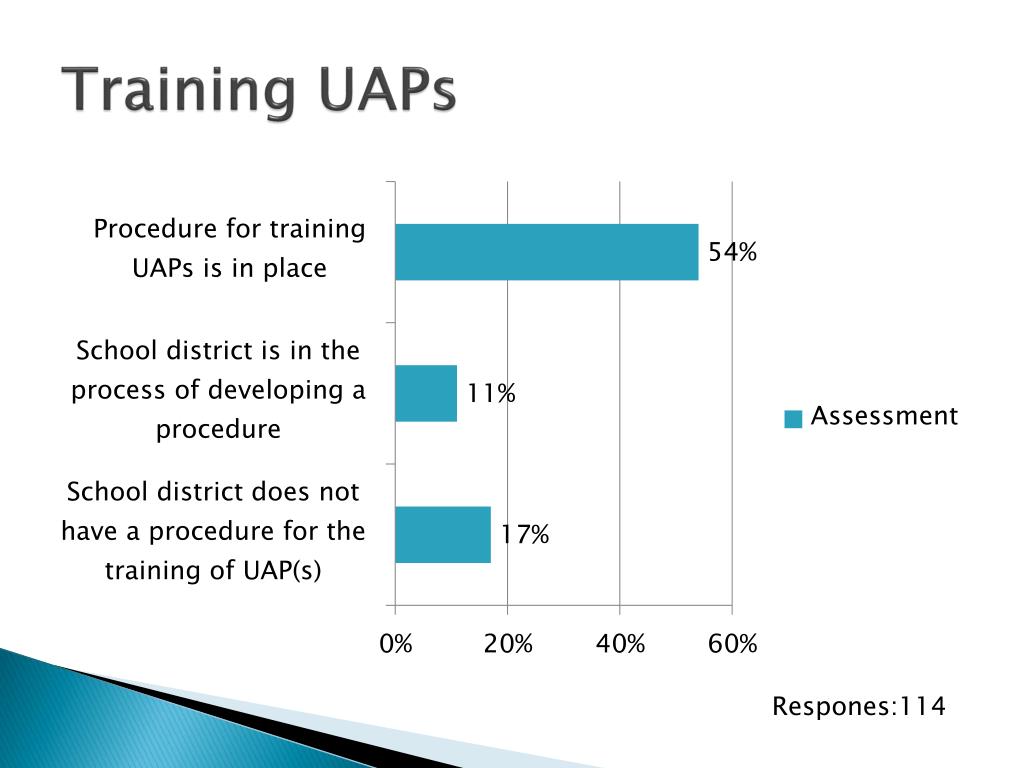 Training UAPs

Procedure for training UAPs is in place

54%

School district is in the process of developing a procedure

11%

School district does not have a procedure for the training of UAP(s)

17%

Assessment

0%
20%
40%
60%

Respones:114